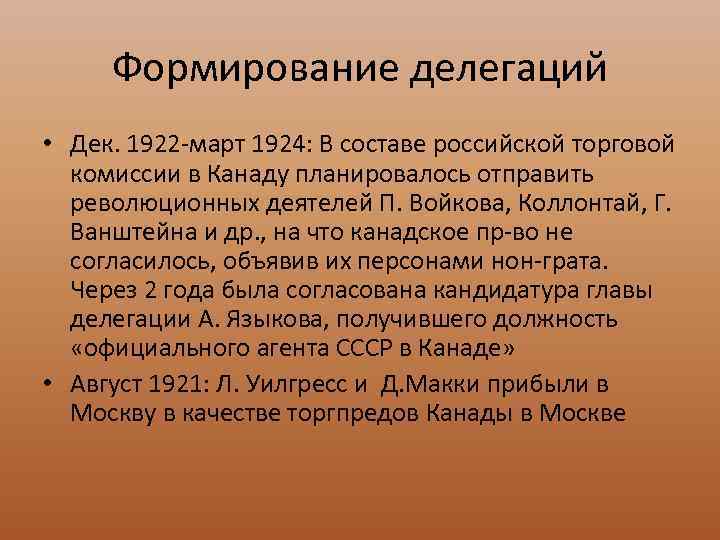 Формирование делегаций

• Дек. 1922-март 1924: В составе российской торговой комиссии в Канаду планировалось отправить революционных деятелей П. Войкова, Коллонтай, Г. Ванштейна и др., на что канадское пр-во не согласилось, объявив их персонами нон-грата. Через 2 года была согласована кандидатура главы делегации А. Языкова, получившего должность «официального агента СССР в Канаде»

• Август 1921: Л. Уилгресс и Д.Макки прибыли в Москву в качестве торгпредов Канады в Москве